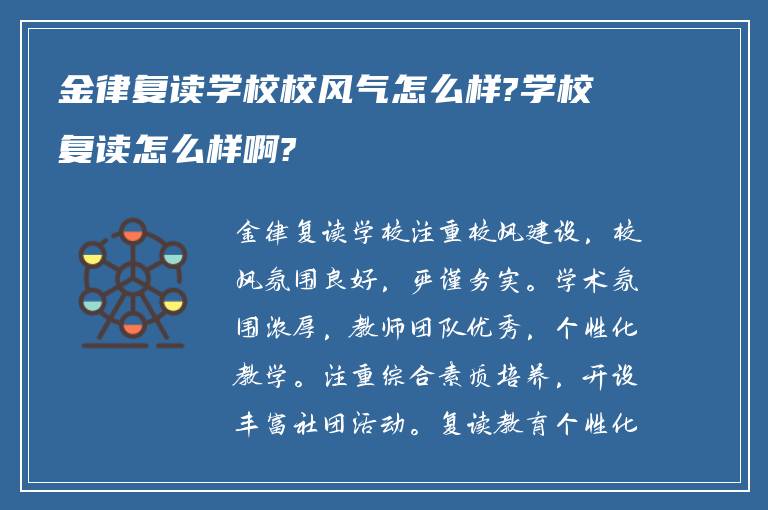 金律复读学校校风气怎么样?学校复读怎么样啊?

金律复读学校注重校风建设，校风氛围良好，严谨务实。学术氛围浓厚，教师团队优秀，个性化教学。注重综合素质培养，开设丰富社团活动。复读教育个性化